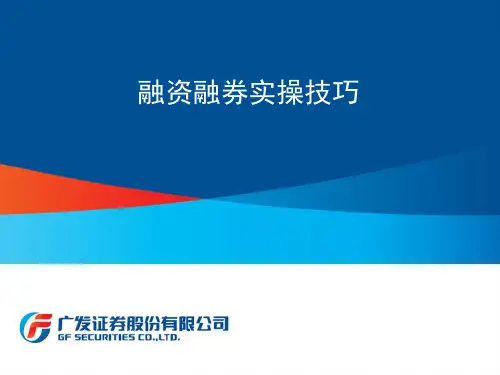 融资融券实操技巧

广发证券股份有限公司
GF SECURITIES CO.,LTD.